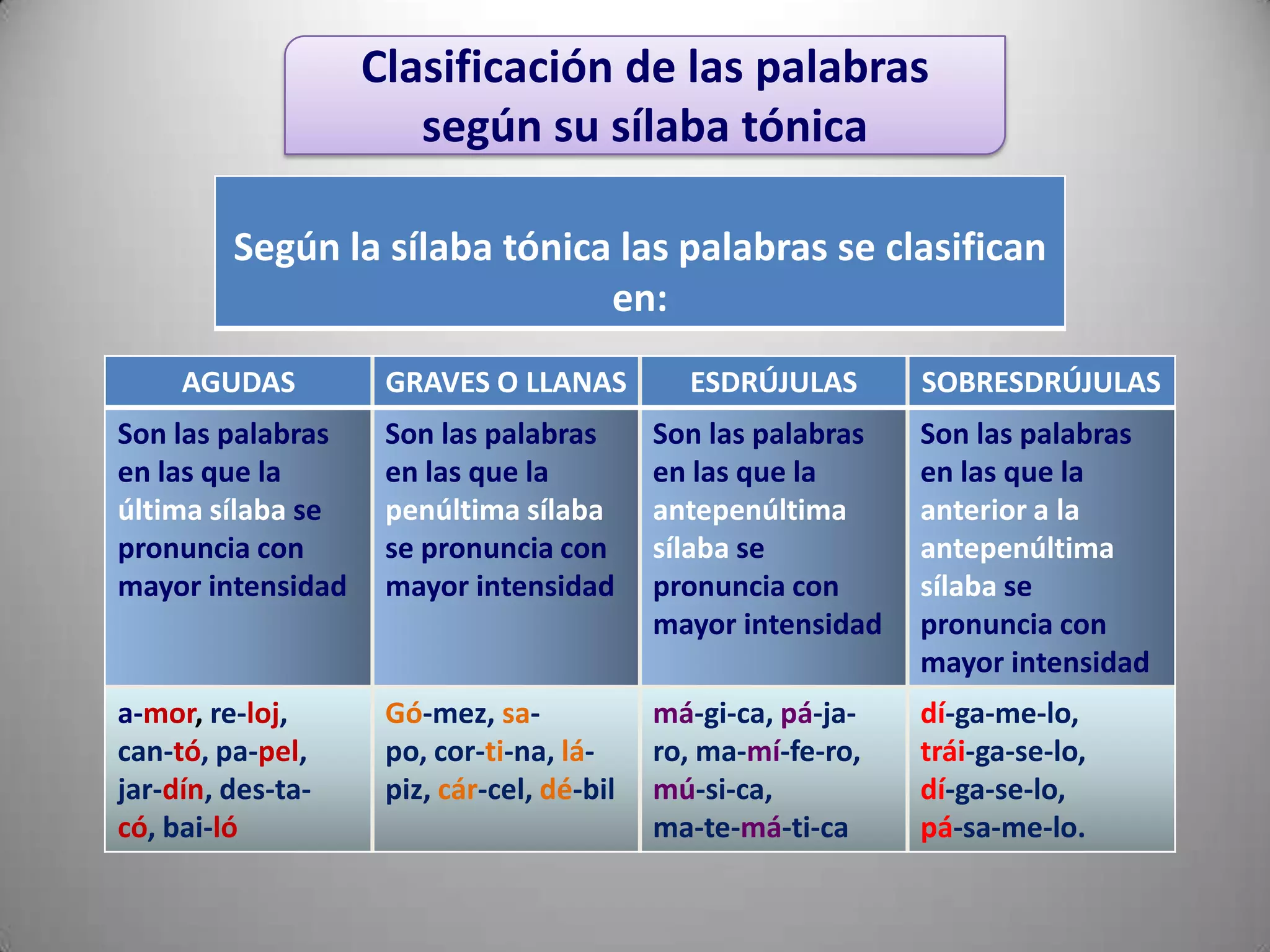 Clasificación de las palabras según su sílaba tónica

Según la sílaba tónica las palabras se clasifican en:

| AGUDAS | GRAVES O LLANAS | ESDRÚJULAS | SOBRESDRÚJULAS |
|---|---|---|---|
| Son las palabras en las que la última sílaba se pronuncia con mayor intensidad | Son las palabras en las que la penúltima sílaba se pronuncia con mayor intensidad | Son las palabras en las que la antepenúltima sílaba se pronuncia con mayor intensidad | Son las palabras en las que la anterior a la antepenúltima sílaba se pronuncia con mayor intensidad |
| a-mor, re-loj, can-tó, pa-pel, jar-dín, des-ta-có, bai-ló | Gó-mez, sa-po, cor-ti-na, lá-piz, cár-cel, dé-bil | má-gi-ca, pá-ja-ro, ma-mí-fe-ro, mú-si-ca, ma-te-má-ti-ca | dí-ga-me-lo, trái-ga-se-lo, dí-ga-se-lo, pá-sa-me-lo. |